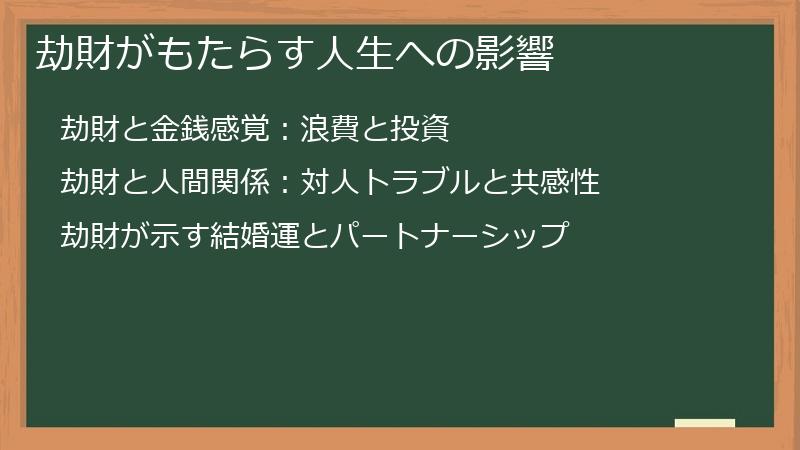 劫財がもたらす人生への影響

劫財と金銭感覚：浪費と投資

劫財と人間関係：対人トラブルと共感性

劫財が示す結婚運とパートナーシップ